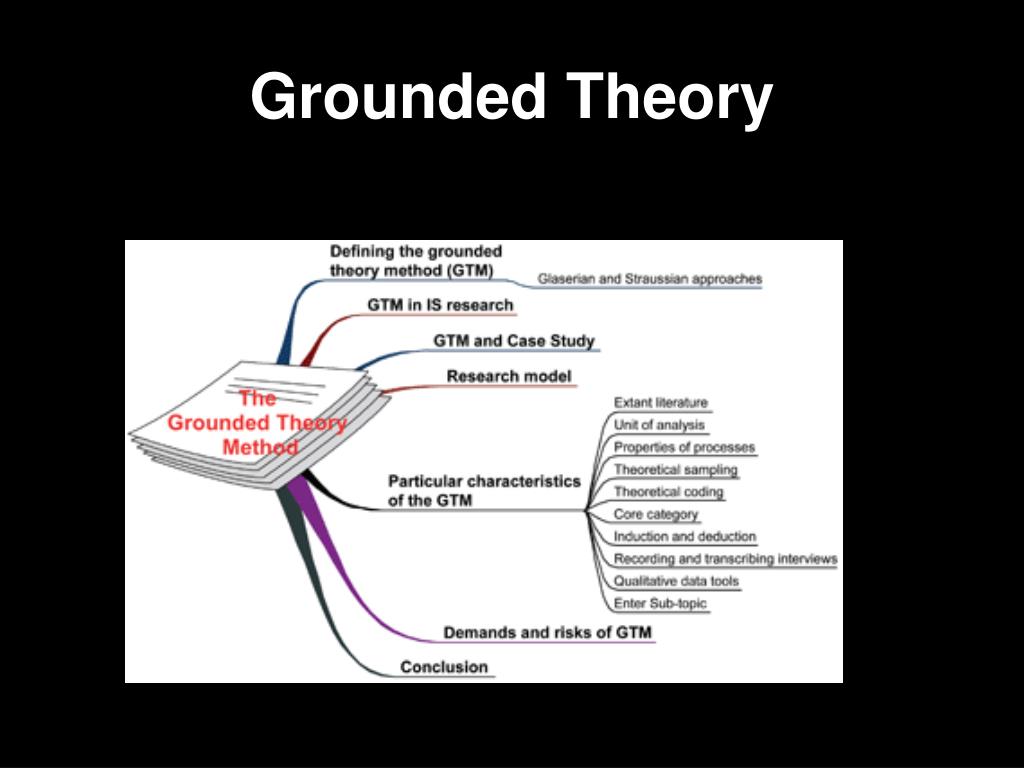 Grounded Theory

The Grounded Theory Method

Defining the grounded theory method (GTM)

Glaserian and Straussian approaches

GTM in IS research

GTM and Case Study

Research model

Particular characteristics of the GTM

Extant literature

Unit of analysis

Properties of processes

Theoretical sampling

Theoretical coding

Core category

Induction and deduction

Recording and transcribing interviews

Qualitative data tools

Enter Sub-topic

Demands and risks of GTM

Conclusion